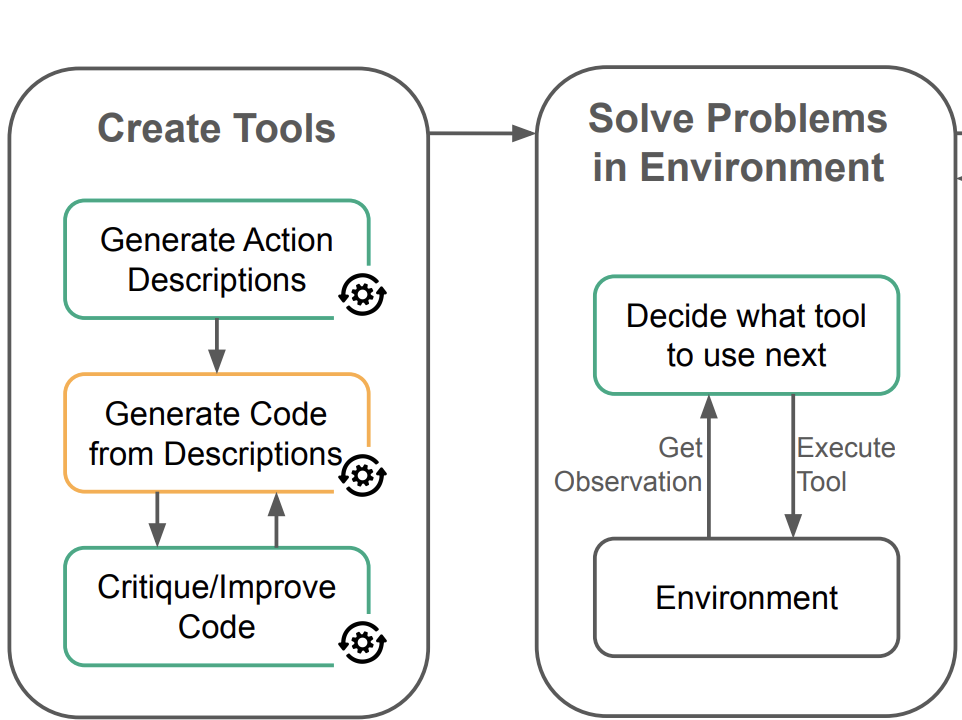 Create Tools

Generate Action Descriptions

Generate Code from Descriptions

Critique/Improve Code

Solve Problems in Environment

Decide what tool to use next

Get Observation

Execute Tool

Environment